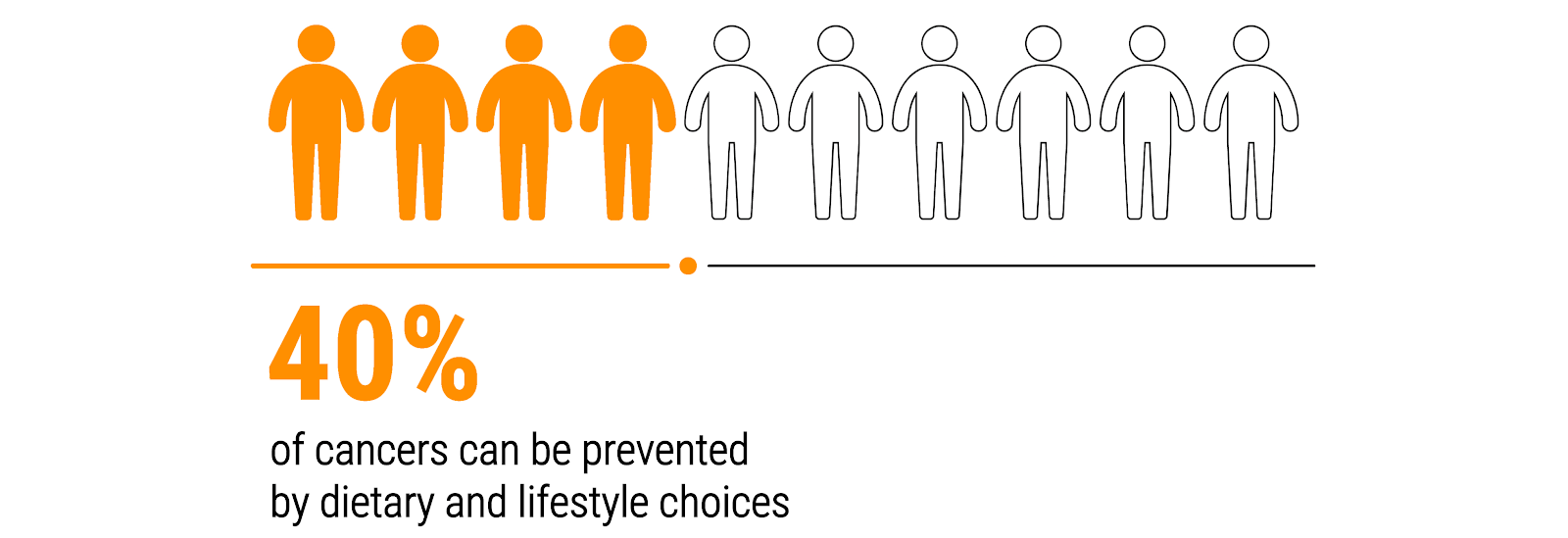 40%

of cancers can be prevented by dietary and lifestyle choices